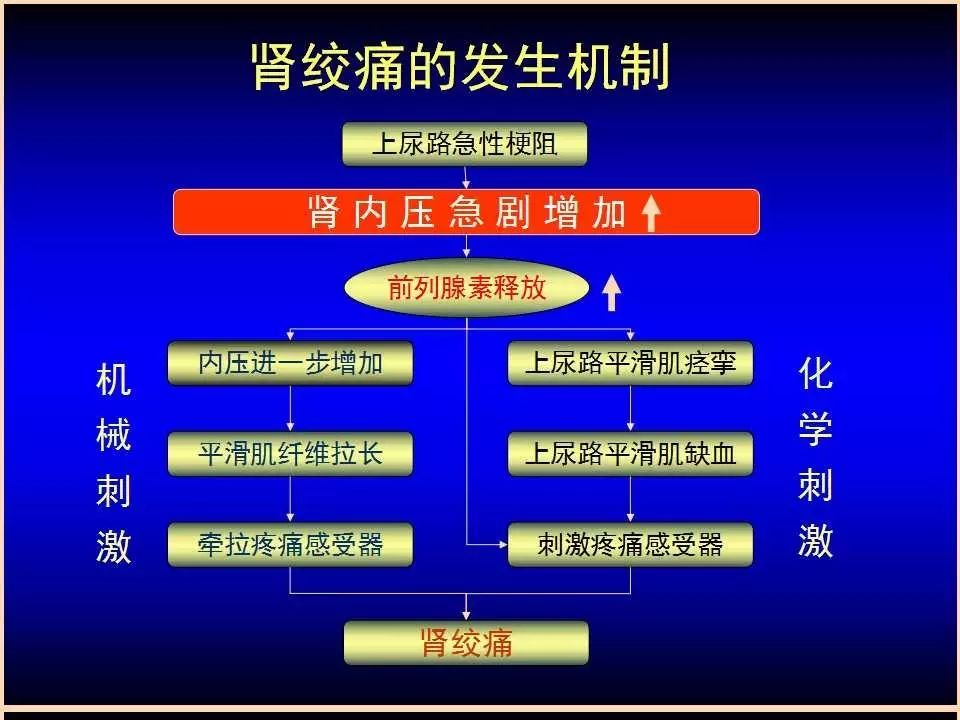 肾绞痛的发生机制

上尿路急性梗阻

肾内压急剧增加

前列腺素释放

机械刺激

内压进一步增加

平滑肌纤维拉长

牵拉疼痛感受器

上尿路平滑肌痉挛

上尿路平滑肌缺血

刺激疼痛感受器

化学刺激

肾绞痛